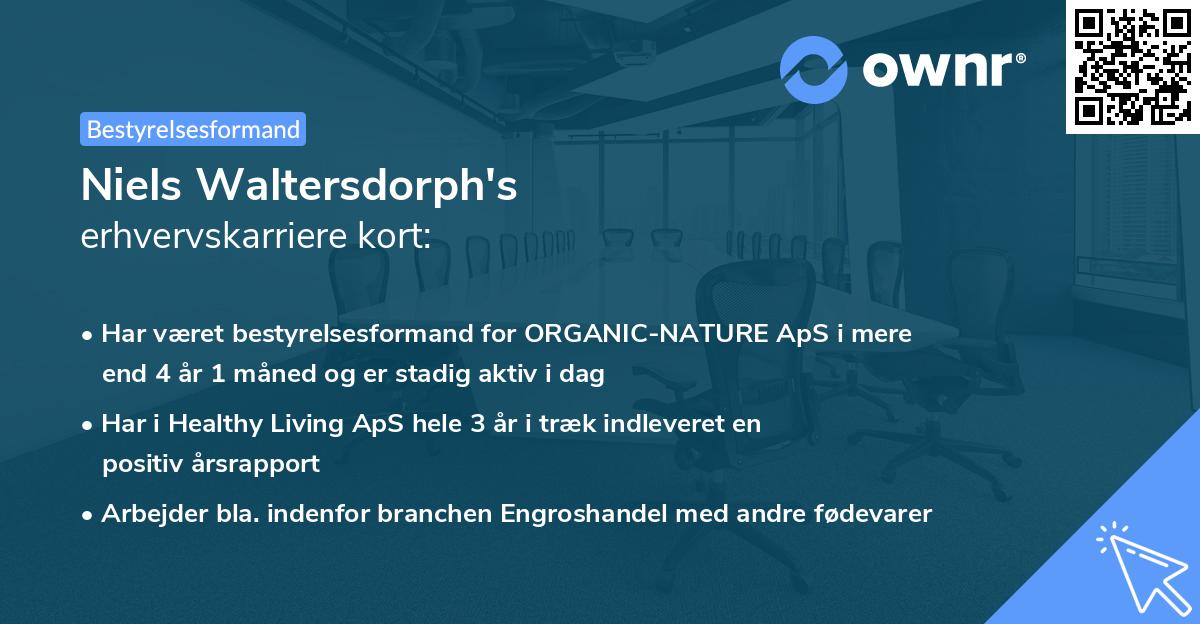 ownr®

Bestyrelsesformand

Niels Waltersdorph's
erhvervskarriere kort:

• Har været bestyrelsesformand for ORGANIC-NATURE ApS i mere end 4 år 1 måned og er stadig aktiv i dag

• Har i Healthy Living ApS hele 3 år i træk indleveret en positiv årsrapport

• Arbejder bla. indenfor branchen Engroshandel med andre fødevarer